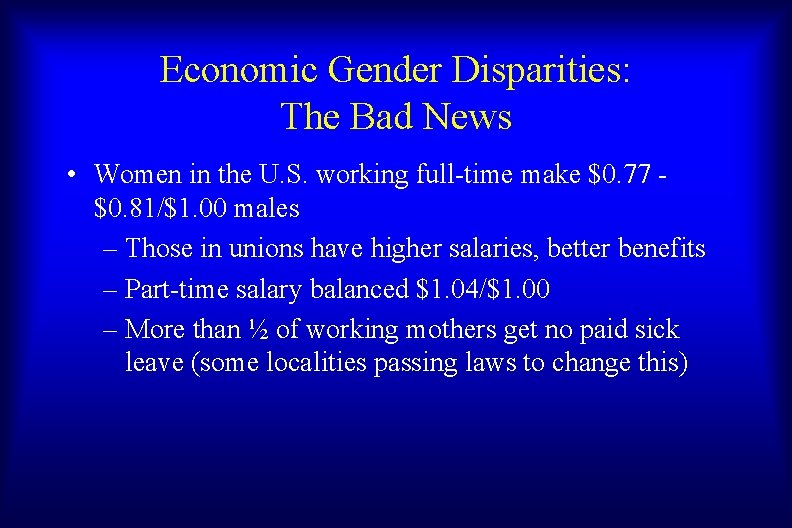 Economic Gender Disparities:
The Bad News

• Women in the U.S. working full-time make \$0.77 - \$0.81/\$1.00 males
– Those in unions have higher salaries, better benefits
– Part-time salary balanced \$1.04/\$1.00
– More than ½ of working mothers get no paid sick leave (some localities passing laws to change this)